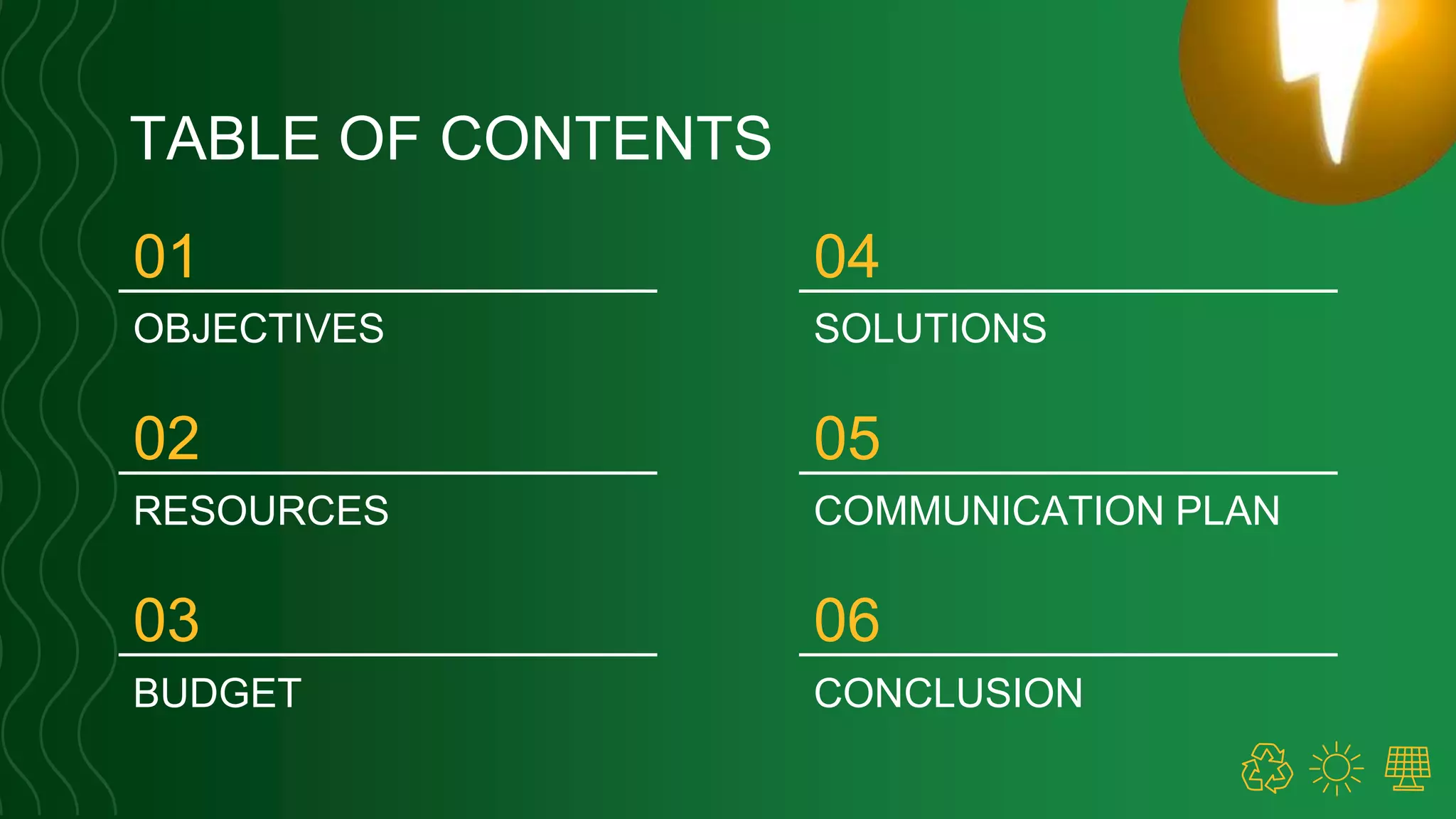 TABLE OF CONTENTS

01

OBJECTIVES

02

RESOURCES

03

BUDGET

04

SOLUTIONS

05

COMMUNICATION PLAN

06

CONCLUSION